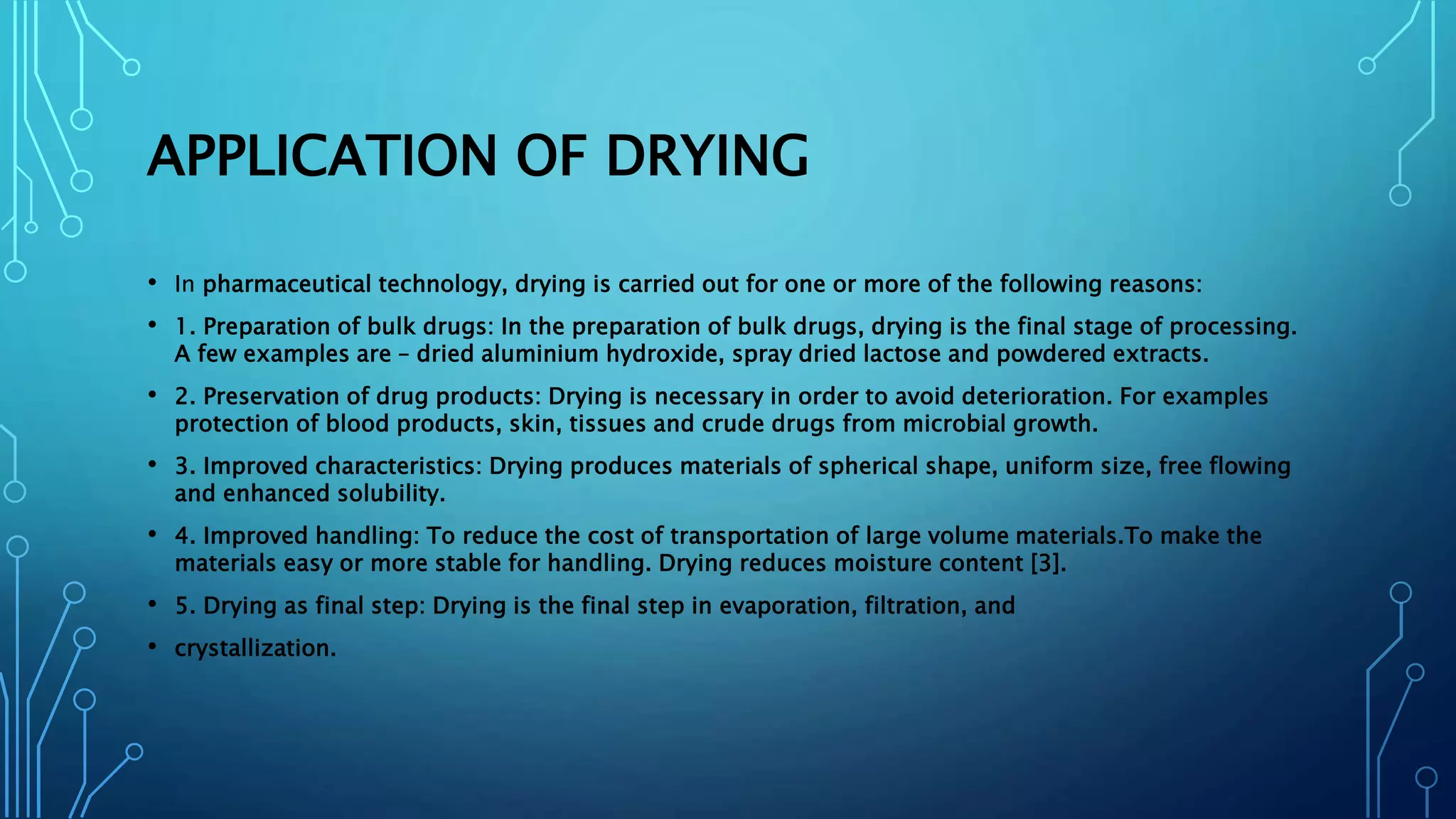 APPLICATION OF DRYING

• In pharmaceutical technology, drying is carried out for one or more of the following reasons:

• 1. Preparation of bulk drugs: In the preparation of bulk drugs, drying is the final stage of processing. A few examples are – dried aluminium hydroxide, spray dried lactose and powdered extracts.

• 2. Preservation of drug products: Drying is necessary in order to avoid deterioration. For examples protection of blood products, skin, tissues and crude drugs from microbial growth.

• 3. Improved characteristics: Drying produces materials of spherical shape, uniform size, free flowing and enhanced solubility.

• 4. Improved handling: To reduce the cost of transportation of large volume materials.To make the materials easy or more stable for handling. Drying reduces moisture content [3].

• 5. Drying as final step: Drying is the final step in evaporation, filtration, and

• crystallization.